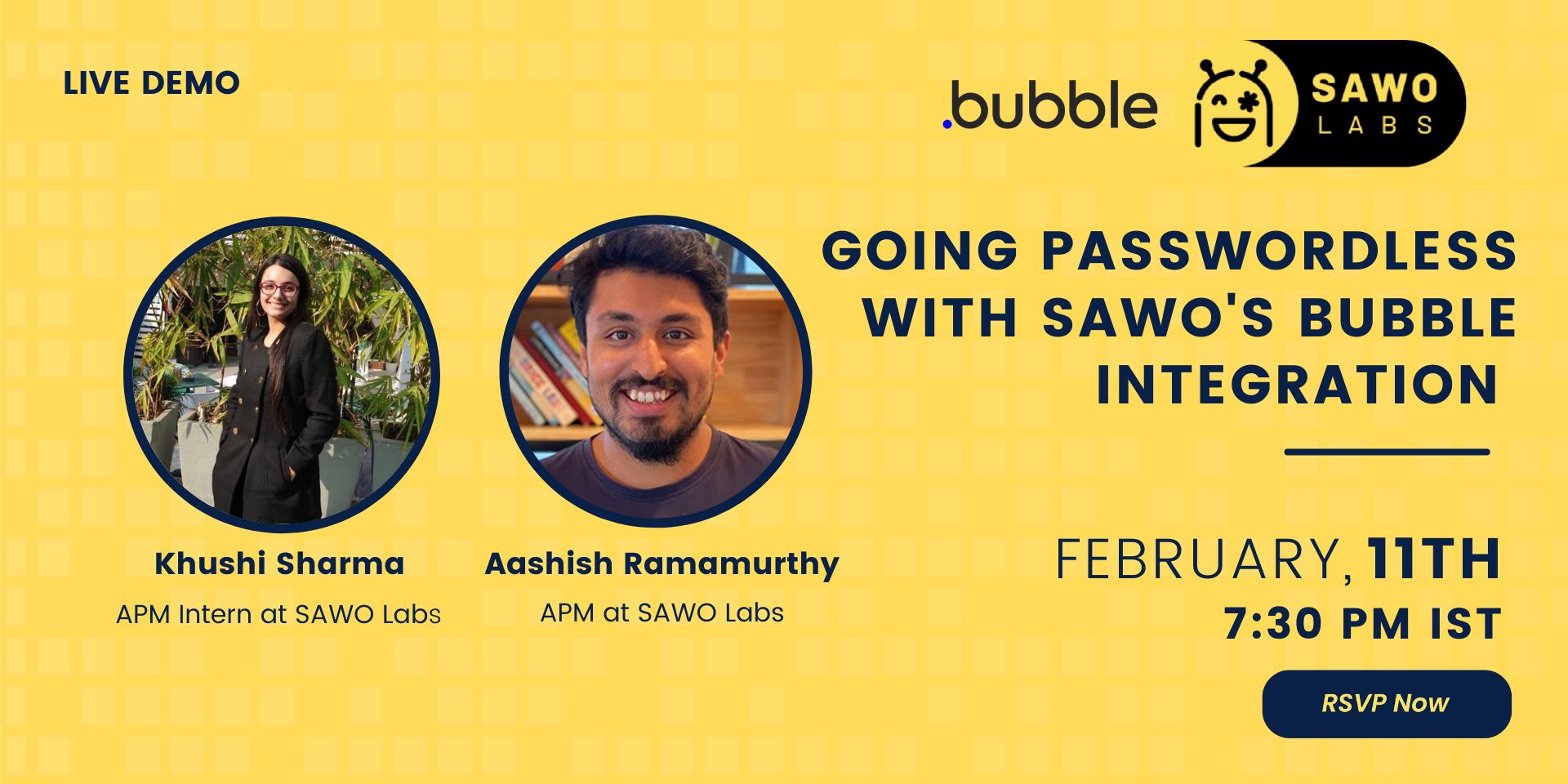 LIVE DEMO

.bubble

SAWO LABS

GOING PASSWORDLESS WITH SAWO'S BUBBLE INTEGRATION

Khushi Sharma
APM Intern at SAWO Labs

Aashish Ramamurthy
APM at SAWO Labs

FEBRUARY, 11TH
7:30 PM IST

RSVP Now